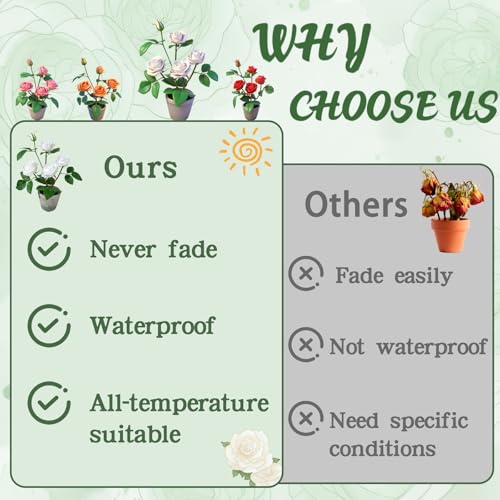 WHY CHOOSE US

Ours

Never fade

Waterproof

All-temperature suitable

Others

Fade easily

Not waterproof

Need specific conditions